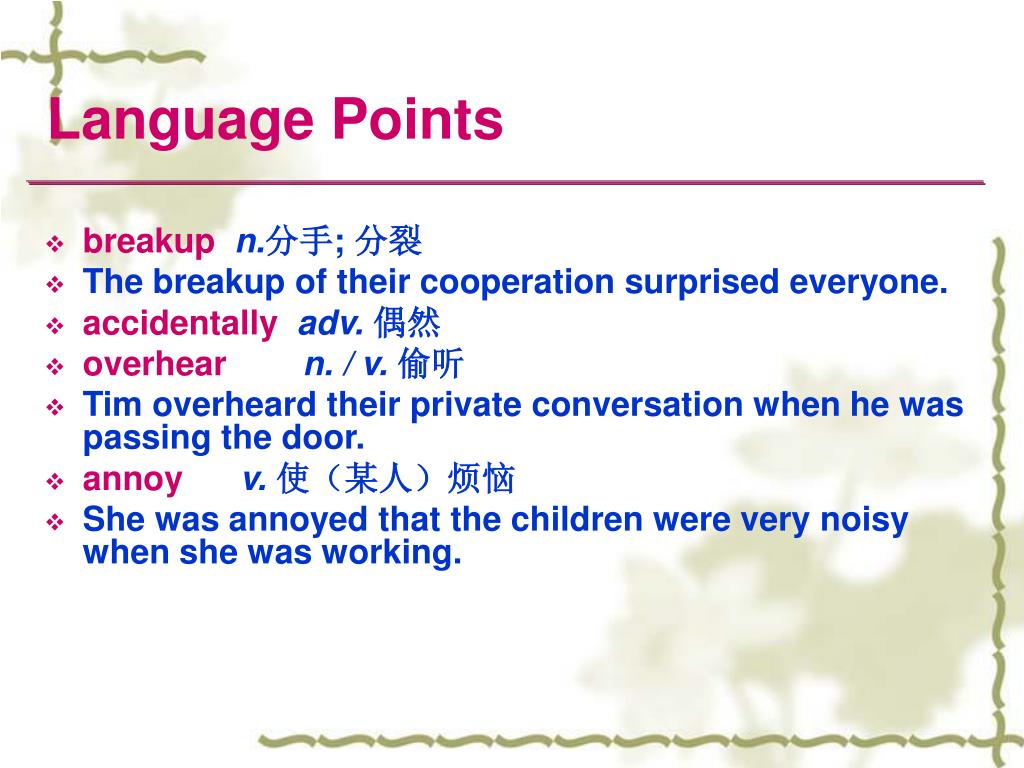 Language Points

❖ breakup n.分手; 分裂
❖ The breakup of their cooperation surprised everyone.
❖ accidentally adv. 偶然
❖ overhear n. / v. 偷听
❖ Tim overheard their private conversation when he was passing the door.
❖ annoy v. 使（某人）烦恼
❖ She was annoyed that the children were very noisy when she was working.